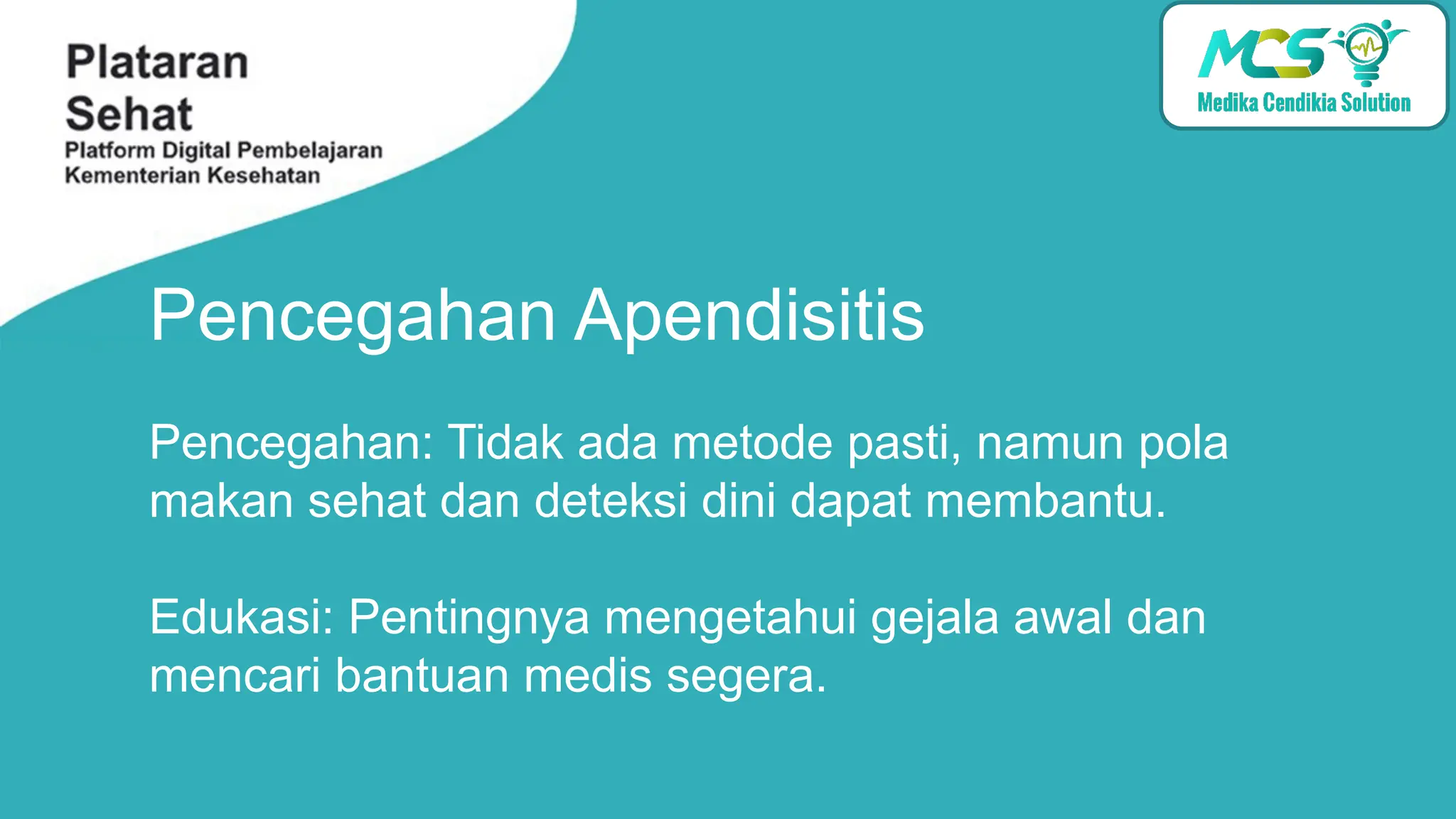 Plataran Sehat
Platform Digital Pembelajaran Kementerian Kesehatan

MCS
Medika Cendikia Solution

Pencegahan Apendisitis

Pencegahan: Tidak ada metode pasti, namun pola makan sehat dan deteksi dini dapat membantu.

Edukasi: Pentingnya mengetahui gejala awal dan mencari bantuan medis segera.